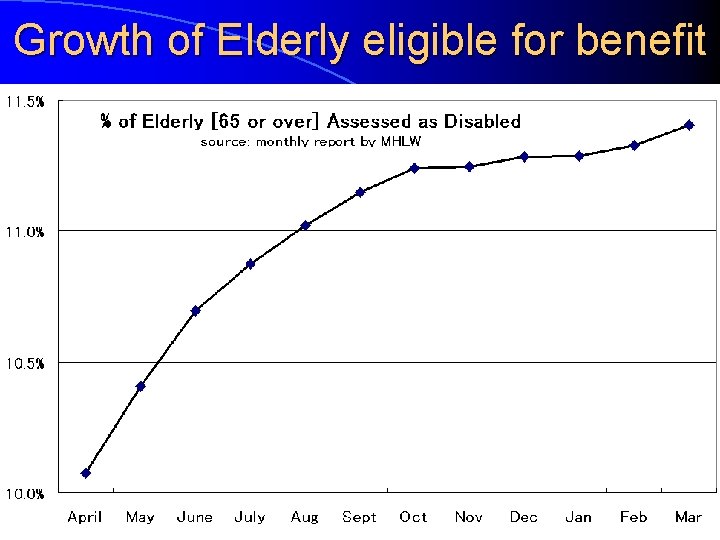 Growth of Elderly eligible for benefit

% of Elderly [65 or over] Assessed as Disabled
source: monthly report by MHLW

11.5%
11.0%
10.5%
10.0%

April May June July Aug Sept Oct Nov Dec Jan Feb Mar